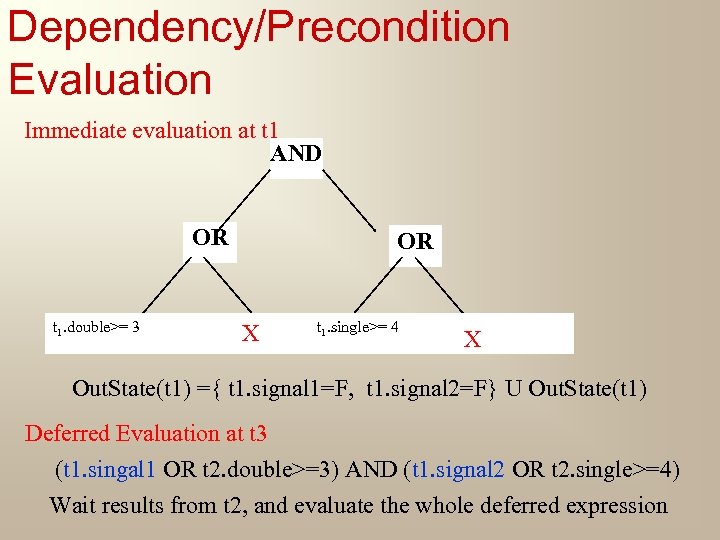 Dependency/Precondition Evaluation

Immediate evaluation at t1

AND

OR

OR

$t_1$.double>= 3

X

$t_1$.single>= 4

X

OutState(t1) ={ t1.signal1=F, t1.signal2=F} U OutState(t1)

Deferred Evaluation at t3

(t1.singal1 OR t2.double>=3) AND (t1.signal2 OR t2.single>=4)

Wait results from t2, and evaluate the whole deferred expression